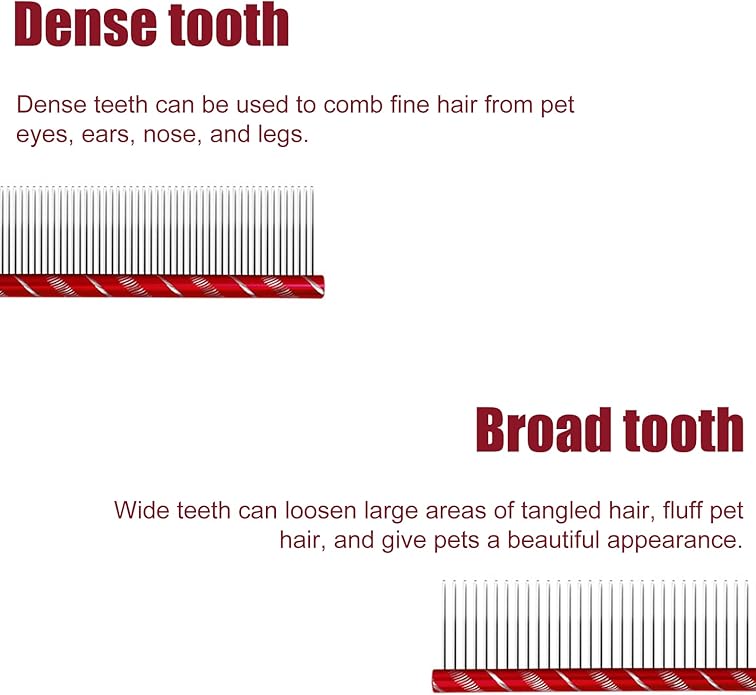 Dense tooth

Dense teeth can be used to comb fine hair from pet eyes, ears, nose, and legs.

Broad tooth

Wide teeth can loosen large areas of tangled hair, fluff pet hair, and give pets a beautiful appearance.